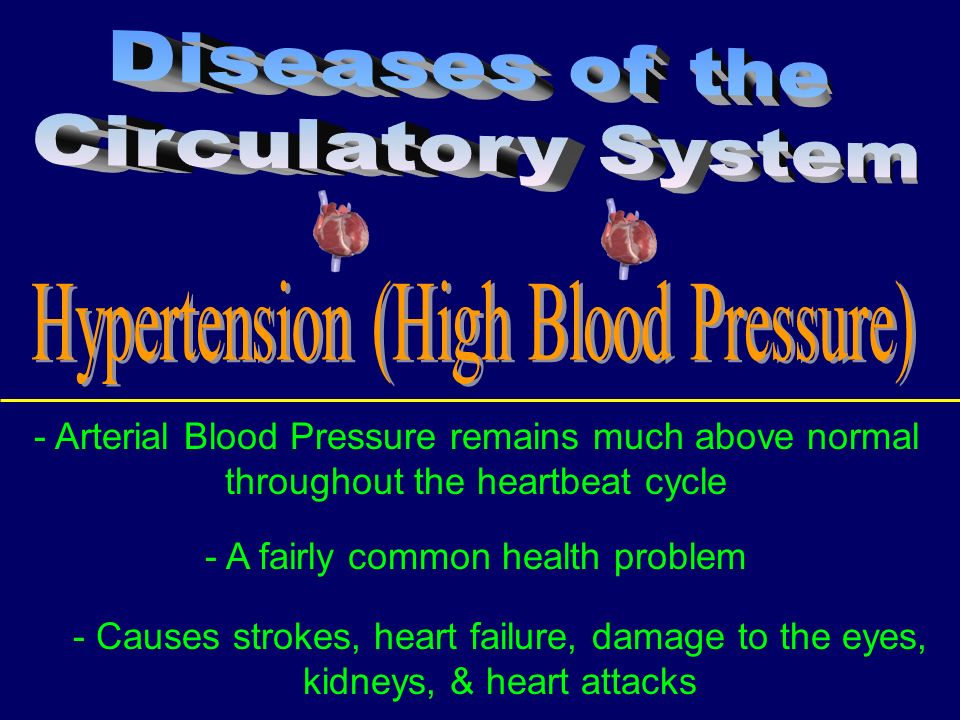 Diseases of the Circulatory System

Hypertension (High Blood Pressure)

- Arterial Blood Pressure remains much above normal throughout the heartbeat cycle

- A fairly common health problem

- Causes strokes, heart failure, damage to the eyes, kidneys, & heart attacks